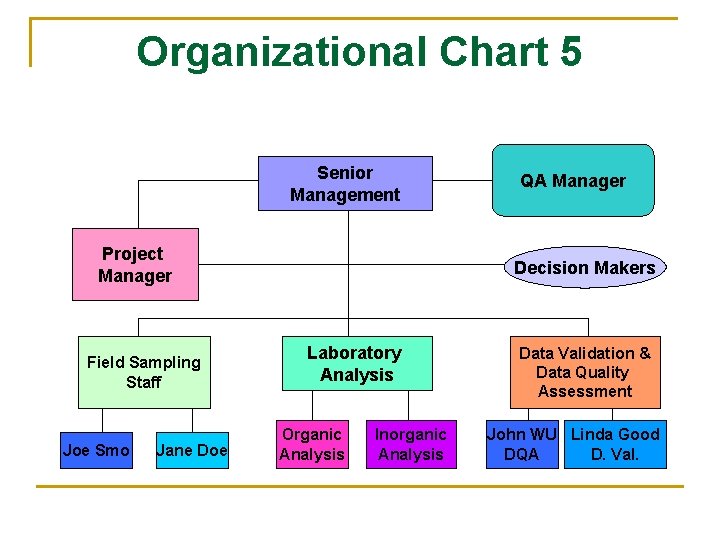 Organizational Chart 5

Senior Management

QA Manager

Project Manager

Decision Makers

Field Sampling Staff

Laboratory Analysis

Data Validation & Data Quality Assessment

Joe Smo

Jane Doe

Organic Analysis

Inorganic Analysis

John WU DQA

Linda Good D. Val.